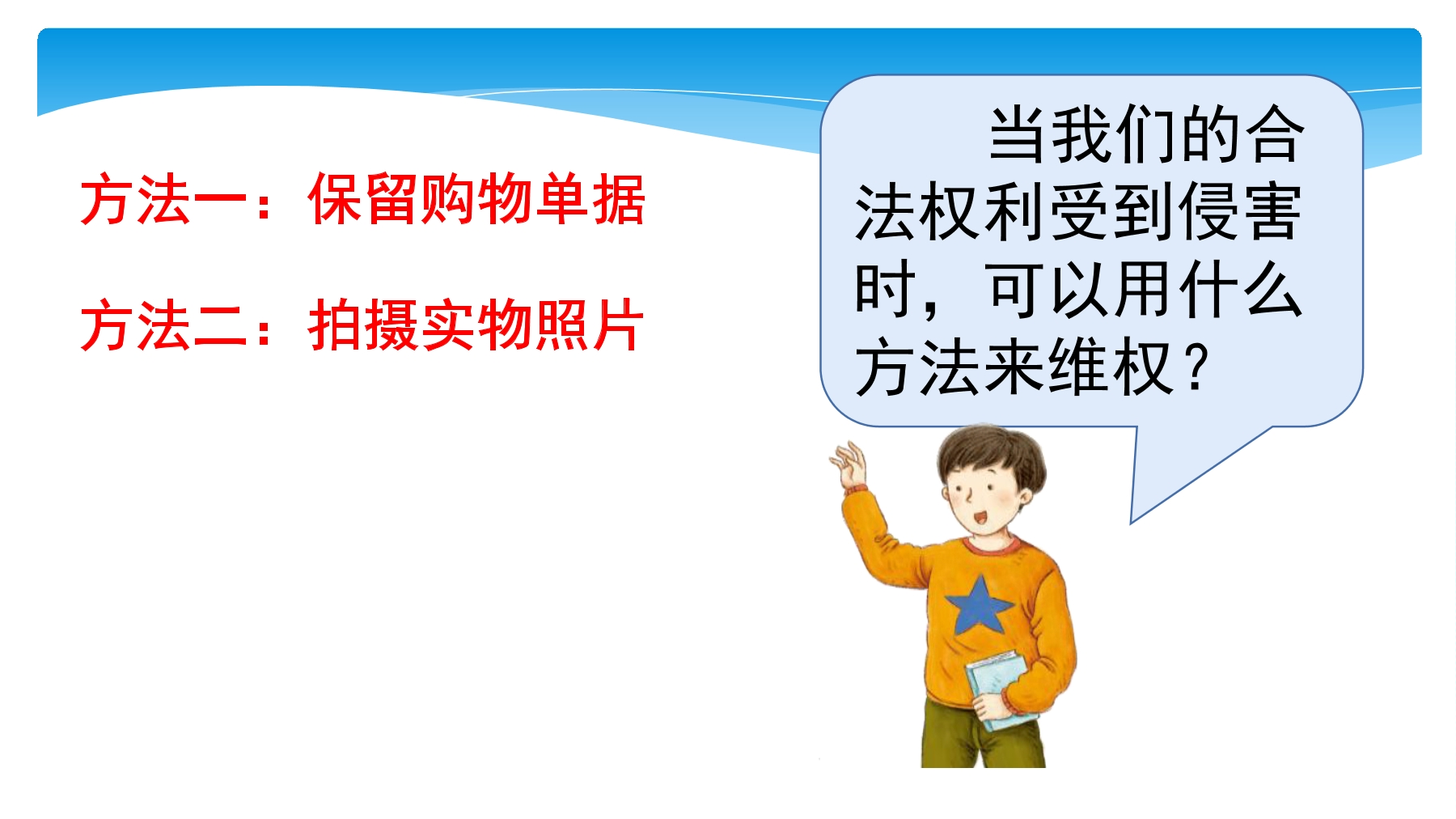 方法一：保留购物单据

方法二：拍摄实物照片

当我们的合法权利受到侵害时，可以用什么方法来维权？